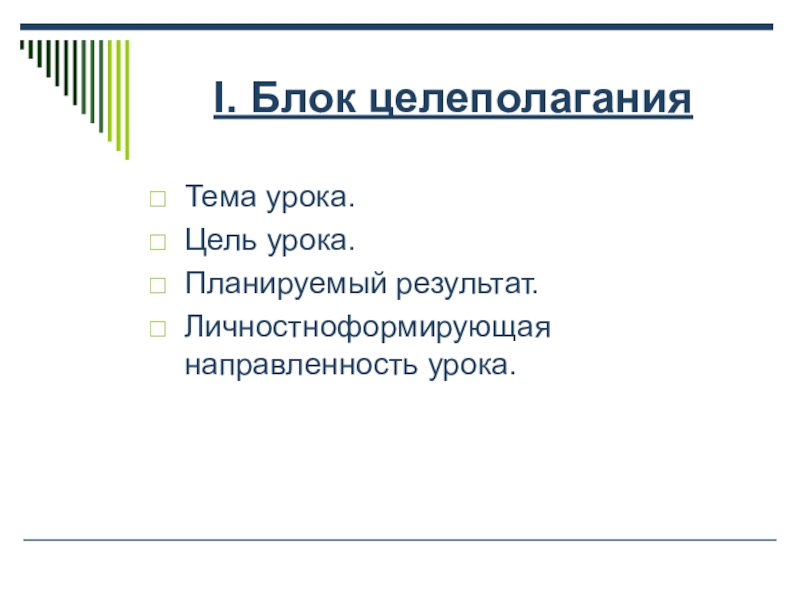 I. Блок целеполагания

Тема урока.
Цель урока.
Планируемый результат.
Личностноформирующая направленность урока.